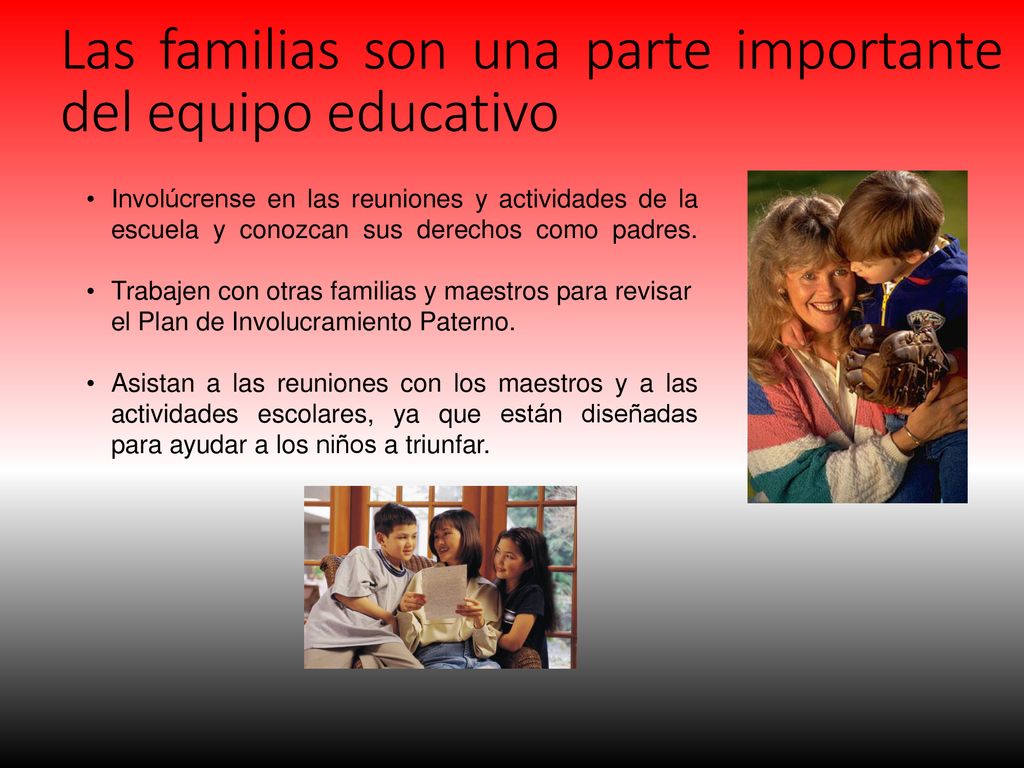 Las familias son una parte importante del equipo educativo

• Involúcrense en las reuniones y actividades de la escuela y conozcan sus derechos como padres.

• Trabajen con otras familias y maestros para revisar el Plan de Involucramiento Paterno.

• Asistan a las reuniones con los maestros y a las actividades escolares, ya que están diseñadas para ayudar a los niños a triunfar.